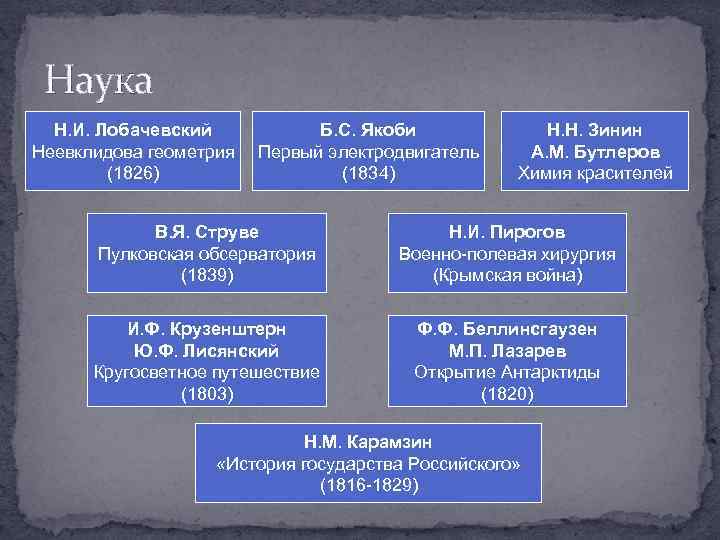 Наука

Н.И. Лобачевский
Неевклидова геометрия
(1826)

Б.С. Якоби
Первый электродвигатель
(1834)

Н.Н. Зинин
А.М. Бутлеров
Химия красителей

В.Я. Струве
Пулковская обсерватория
(1839)

Н.И. Пирогов
Военно-полевая хирургия
(Крымская война)

И.Ф. Крузенштерн
Ю.Ф. Лисянский
Кругосветное путешествие
(1803)

Ф.Ф. Беллинсгаузен
М.П. Лазарев
Открытие Антарктиды
(1820)

Н.М. Карамзин
«История государства Российского»
(1816-1829)